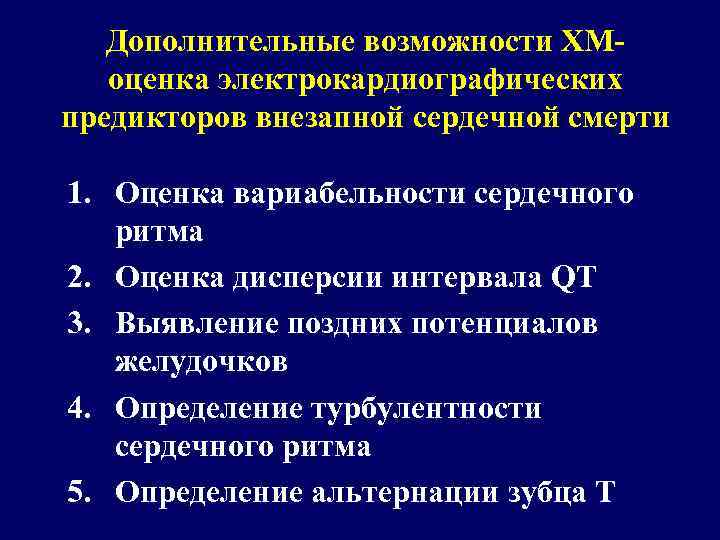 Дополнительные возможности ХМ-оценка электрокардиографических предикторов внезапной сердечной смерти

1. Оценка вариабельности сердечного ритма
2. Оценка дисперсии интервала QT
3. Выявление поздних потенциалов желудочков
4. Определение турбулентности сердечного ритма
5. Определение альтернации зубца Т